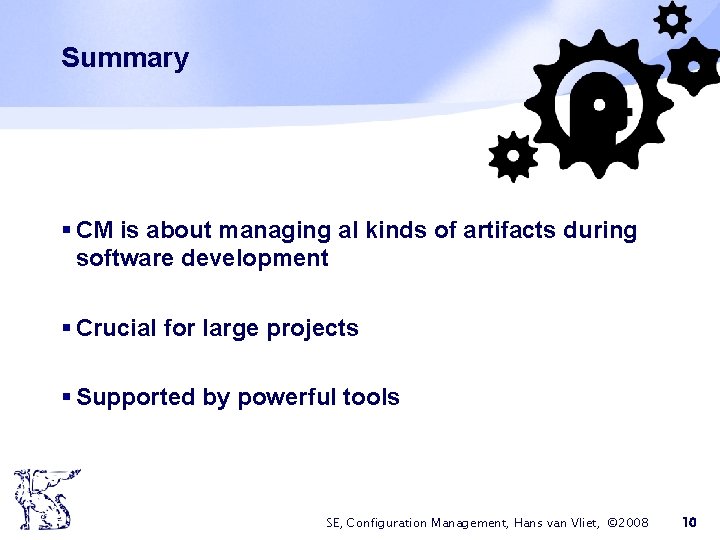 Summary

▪ CM is about managing al kinds of artifacts during software development

▪ Crucial for large projects

▪ Supported by powerful tools

SE, Configuration Management, Hans van Vliet, ©2008 10